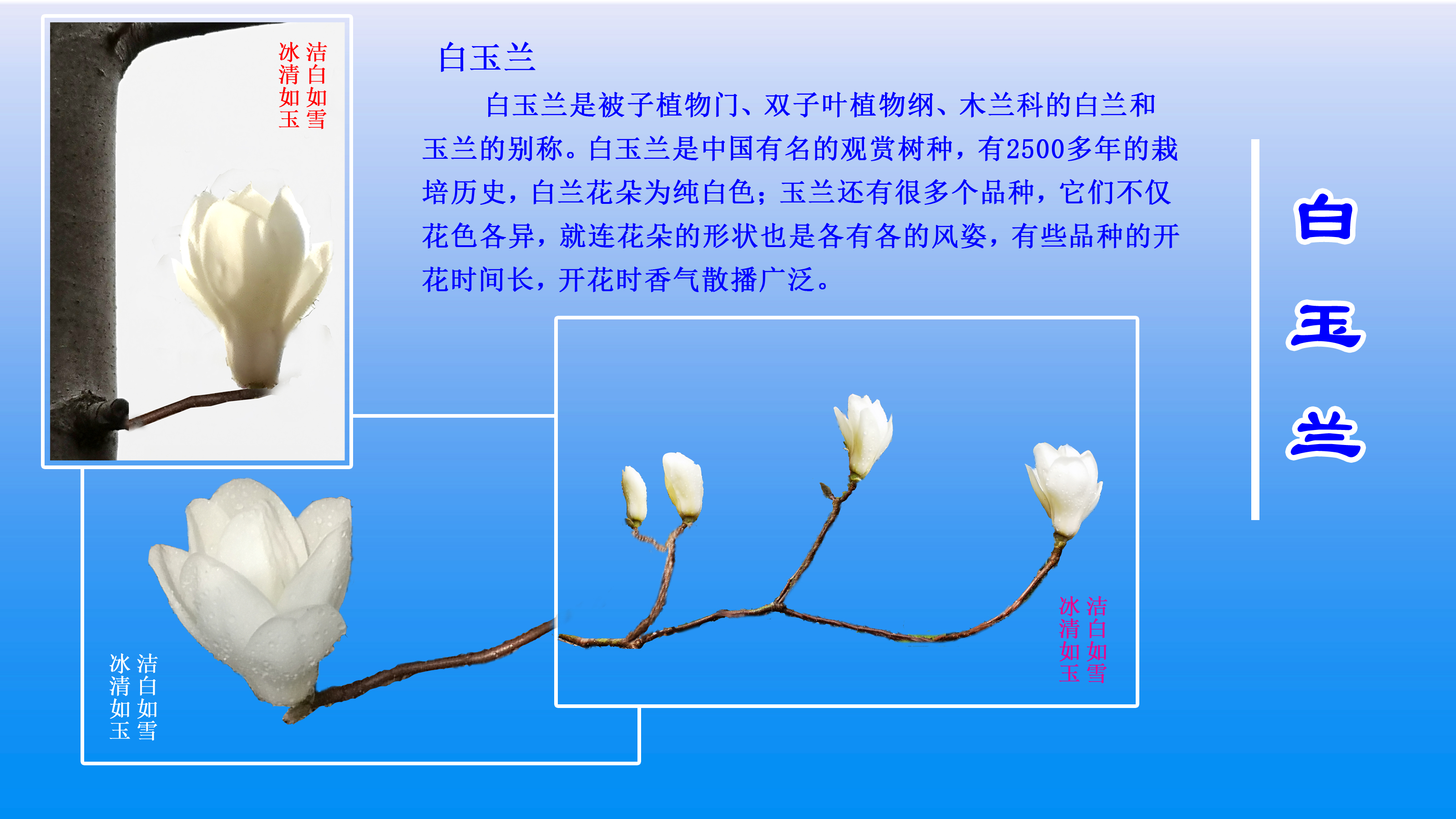 洁白如雪
冰清如玉

白玉兰

白玉兰是被子植物门、双子叶植物纲、木兰科的白兰和玉兰的别称。白玉兰是中国有名的观赏树种，有2500多年的栽培历史，白兰花朵为纯白色；玉兰还有很多个品种，它们不仅花色各异，就连花朵的形状也是各有各的风姿，有些品种的开花时间长，开花时香气散播广泛。

白玉兰

洁白如雪
冰清如玉

洁白如雪
冰清如玉